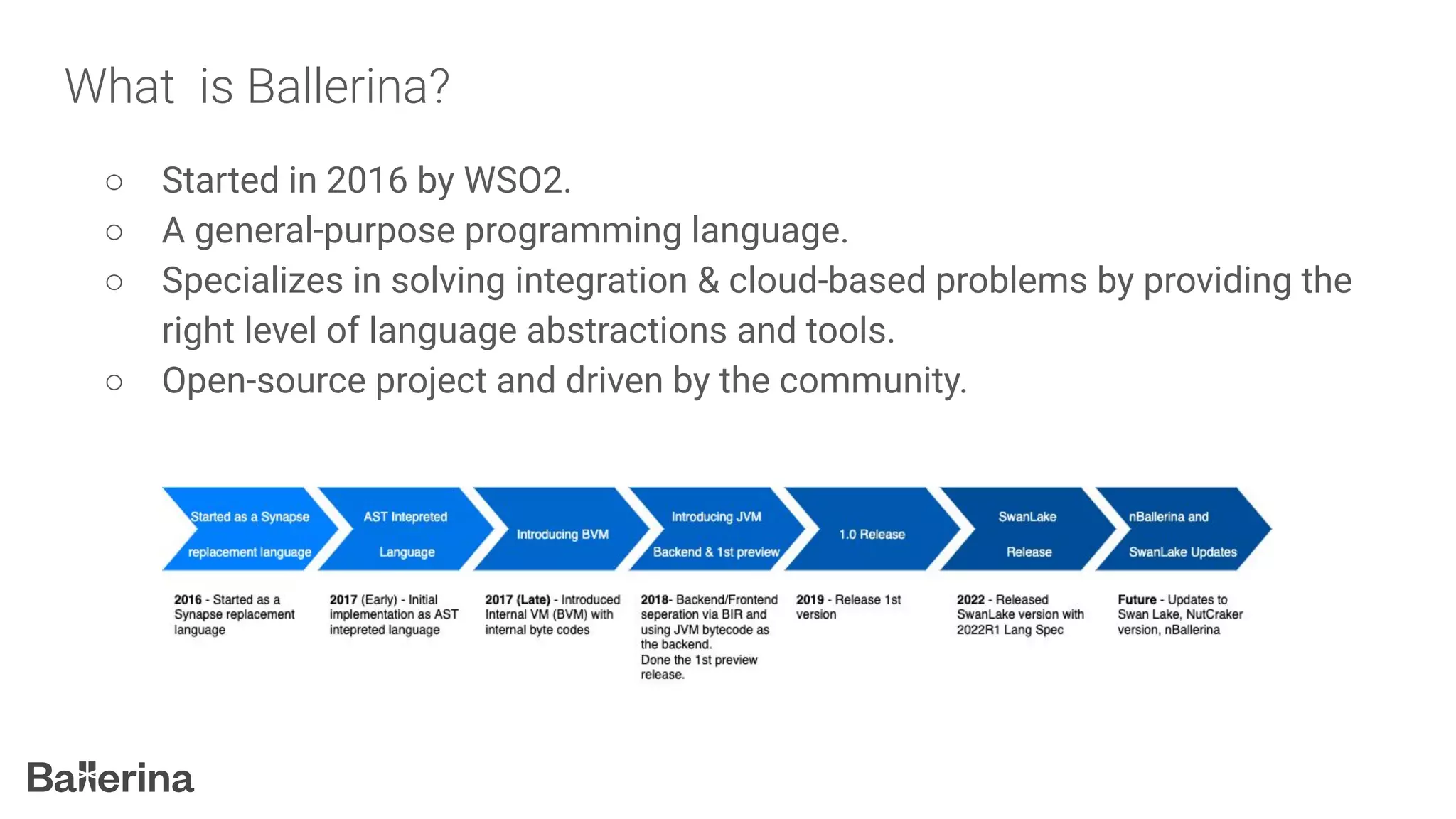 What is Ballerina?

○ Started in 2016 by WSO2.
○ A general-purpose programming language.
○ Specializes in solving integration & cloud-based problems by providing the right level of language abstractions and tools.
○ Open-source project and driven by the community.

Started as a Synapse replacement language

AST Intepreted Language

Introducing BVM

Introducing JVM Backend & 1st preview

1.0 Release

SwanLake Release

nBallerina and SwanLake Updates

2016 - Started as a Synapse replacement language

2017 (Early) - Initial implementation as AST intepreted language

2017 (Late) - Introduced Internal VM (BVM) with internal byte codes

2018- Backend/Frontend seperation via BIR and using JVM bytecode as the backend.
Done the 1st preview release.

2019 - Release 1st version

2022 - Released SwanLake version with 2022R1 Lang Spec

Future - Updates to Swan Lake, NutCraker version, nBallerina

Ballerina